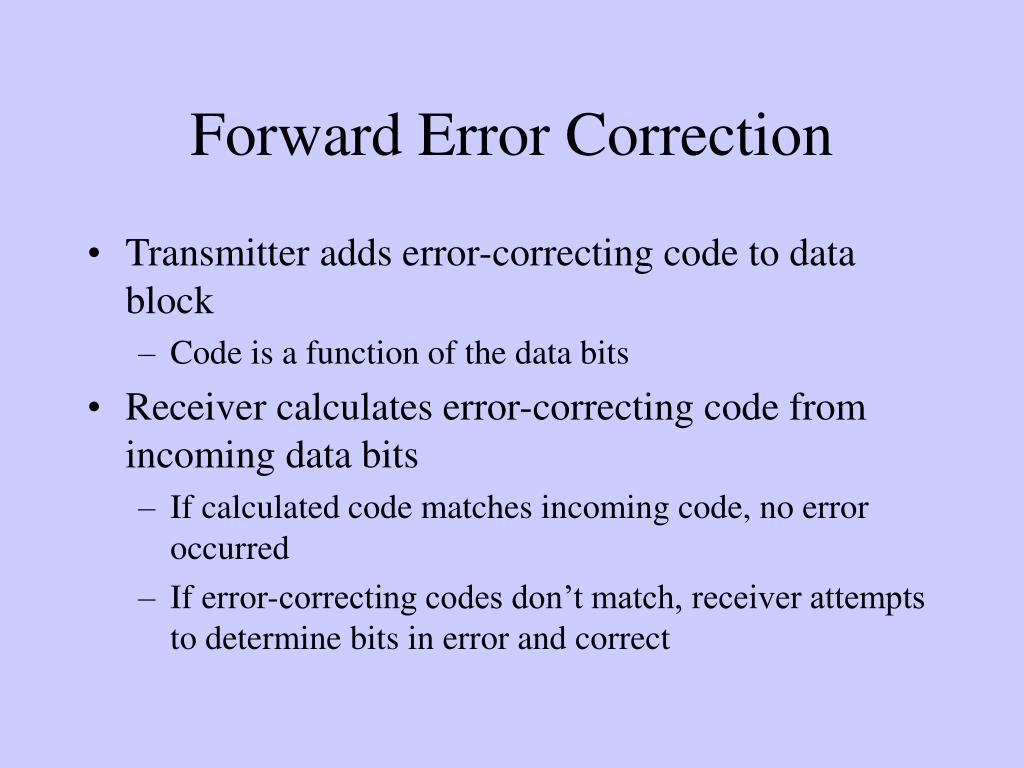 Forward Error Correction

• Transmitter adds error-correcting code to data block
– Code is a function of the data bits

• Receiver calculates error-correcting code from incoming data bits
– If calculated code matches incoming code, no error occurred
– If error-correcting codes don’t match, receiver attempts to determine bits in error and correct